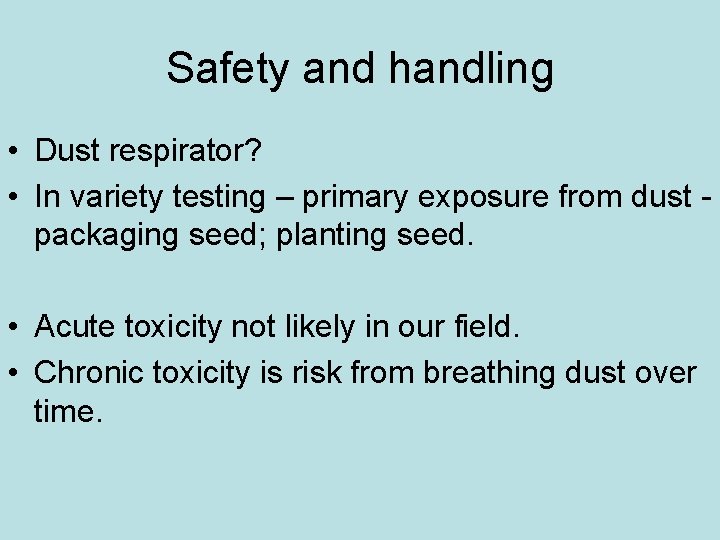 Safety and handling

• Dust respirator?
• In variety testing – primary exposure from dust - packaging seed; planting seed.

• Acute toxicity not likely in our field.
• Chronic toxicity is risk from breathing dust over time.